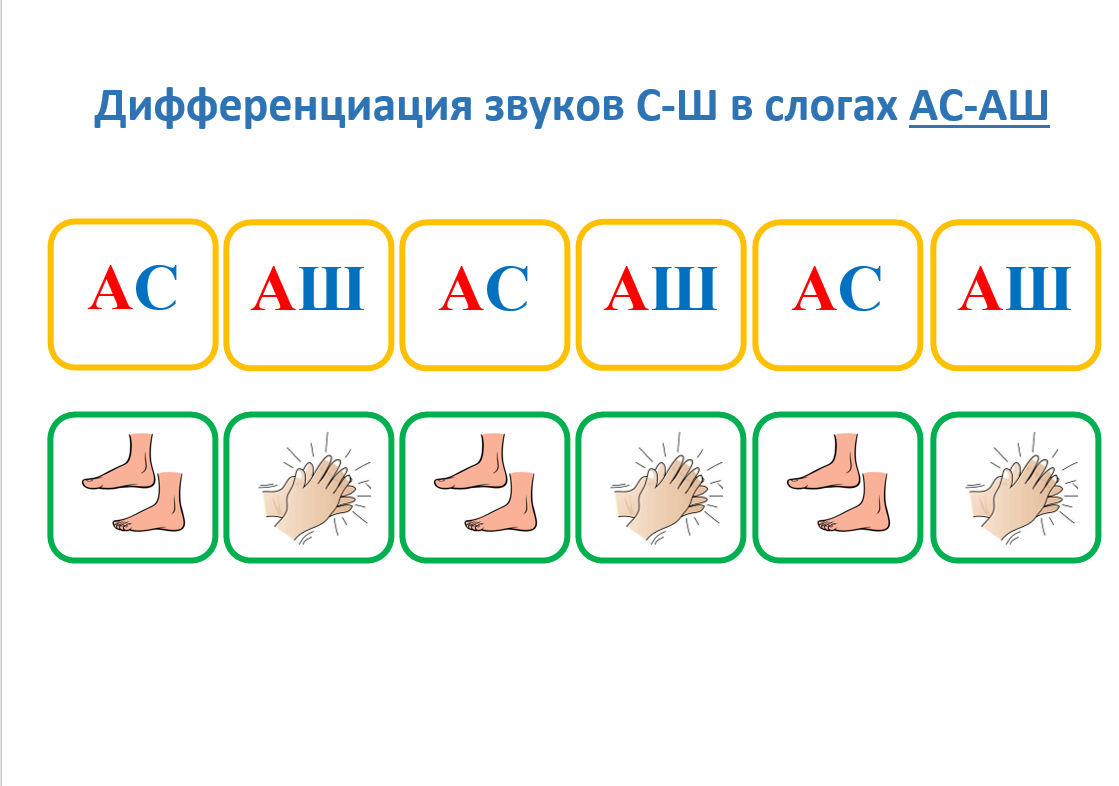 Дифференциация звуков С-Ш в слогах АС-АШ

АС АШ АС АШ АС АШ